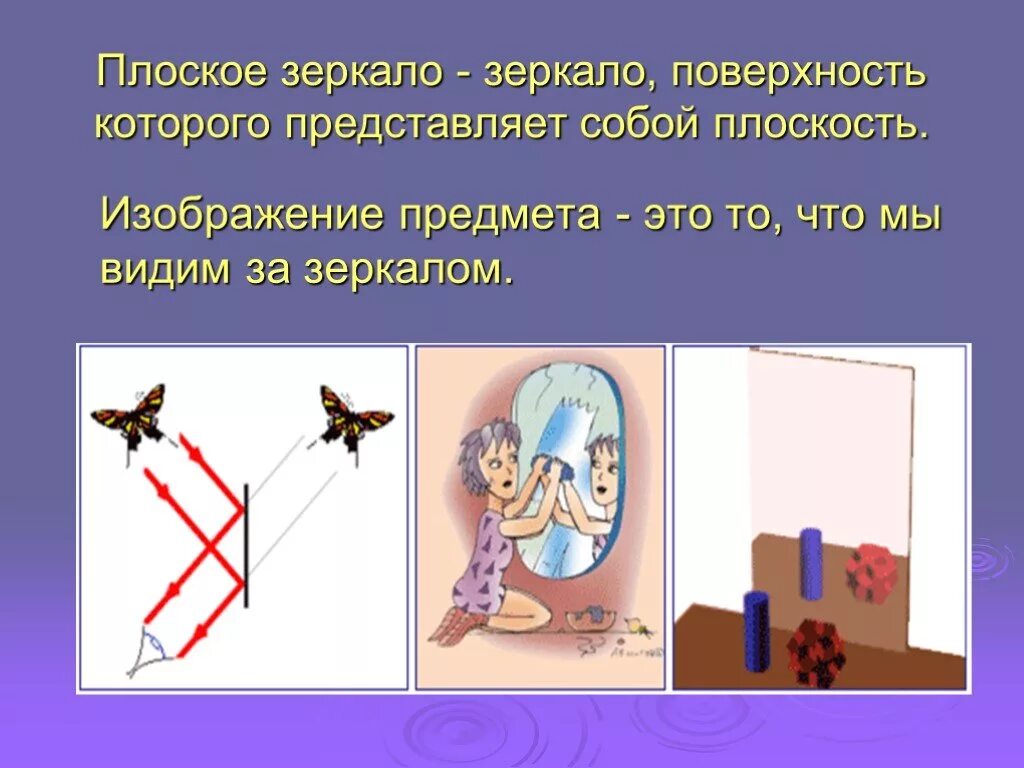 Плоское зеркало - зеркало, поверхность которого представляет собой плоскость.

Изображение предмета - это то, что мы видим за зеркалом.